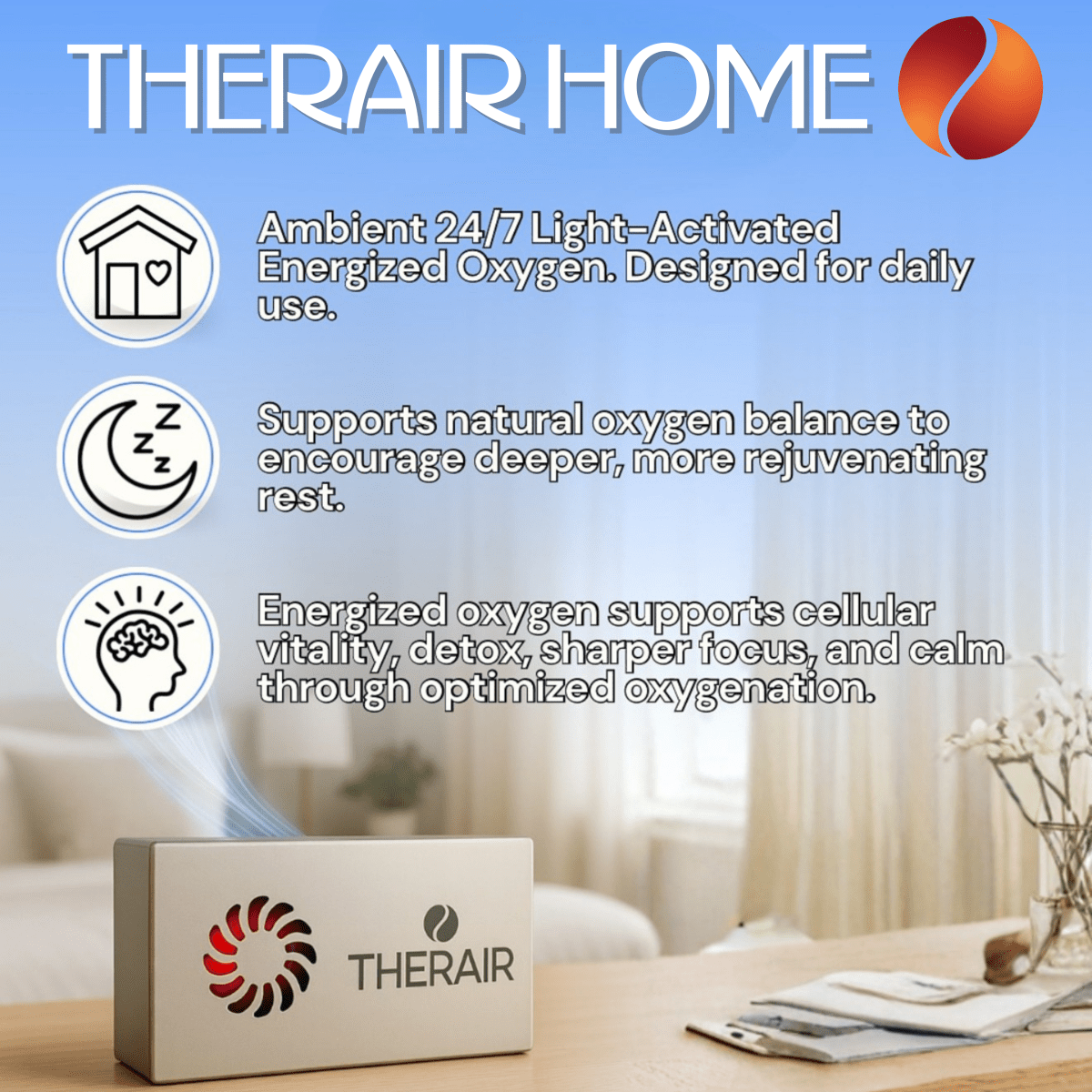 THERAIR HOME

Ambient 24/7 Light-Activated Energized Oxygen. Designed for daily use.

Supports natural oxygen balance to encourage deeper, more rejuvenating rest.

Energized oxygen supports cellular vitality, detox, sharper focus, and calm through optimized oxygenation.

THERAIR